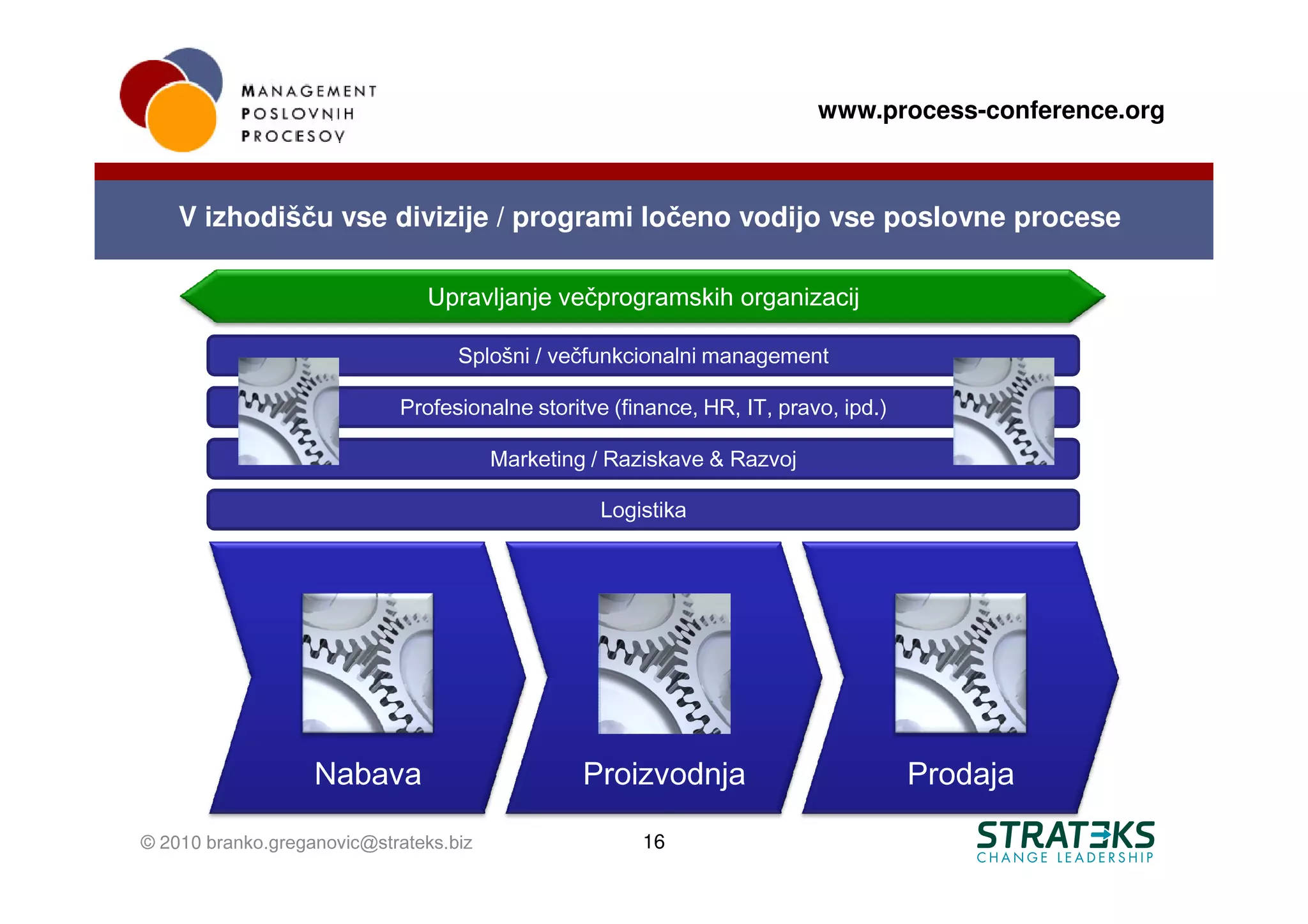 MANAGEMENT
POSLOVNIH
PROCESOV

www.process-conference.org

V izhodišču vse divizije / programi ločeno vodijo vse poslovne procese

Upravljanje večprogramskih organizacij

Splošni / večfunkcionalni management

Profesionalne storitve (finance, HR, IT, pravo, ipd.)

Marketing / Raziskave & Razvoj

Logistika

Nabava

Proizvodnja

Prodaja

© 2010 branko.greganovic@strateks.biz

16

STRATEKS
CHANGE LEADERSHIP